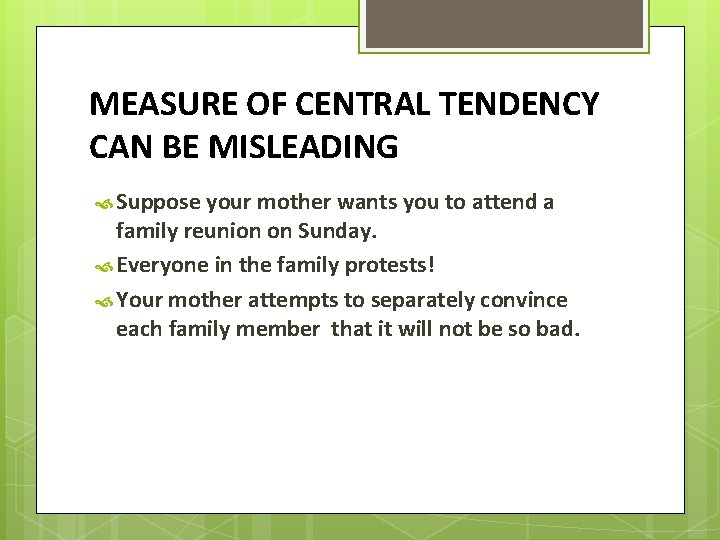 MEASURE OF CENTRAL TENDENCY CAN BE MISLEADING

Suppose your mother wants you to attend a family reunion on Sunday.

Everyone in the family protests!

Your mother attempts to separately convince each family member that it will not be so bad.